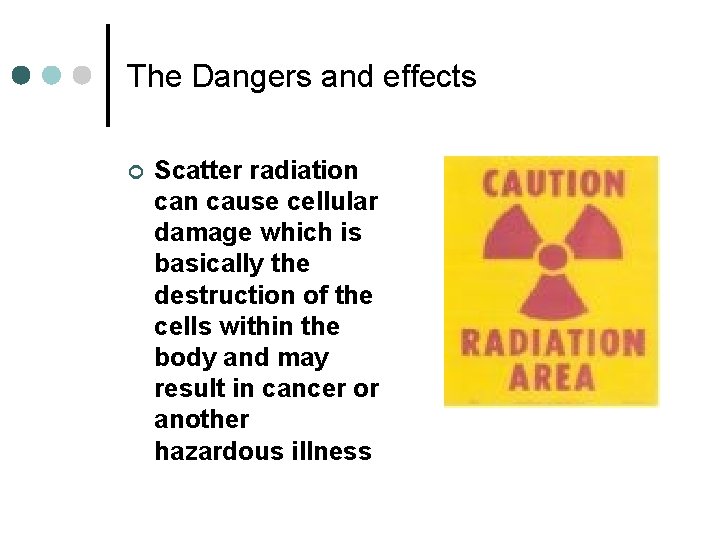 The Dangers and effects

Scatter radiation can cause cellular damage which is basically the destruction of the cells within the body and may result in cancer or another hazardous illness

CAUTION
RADIATION AREA